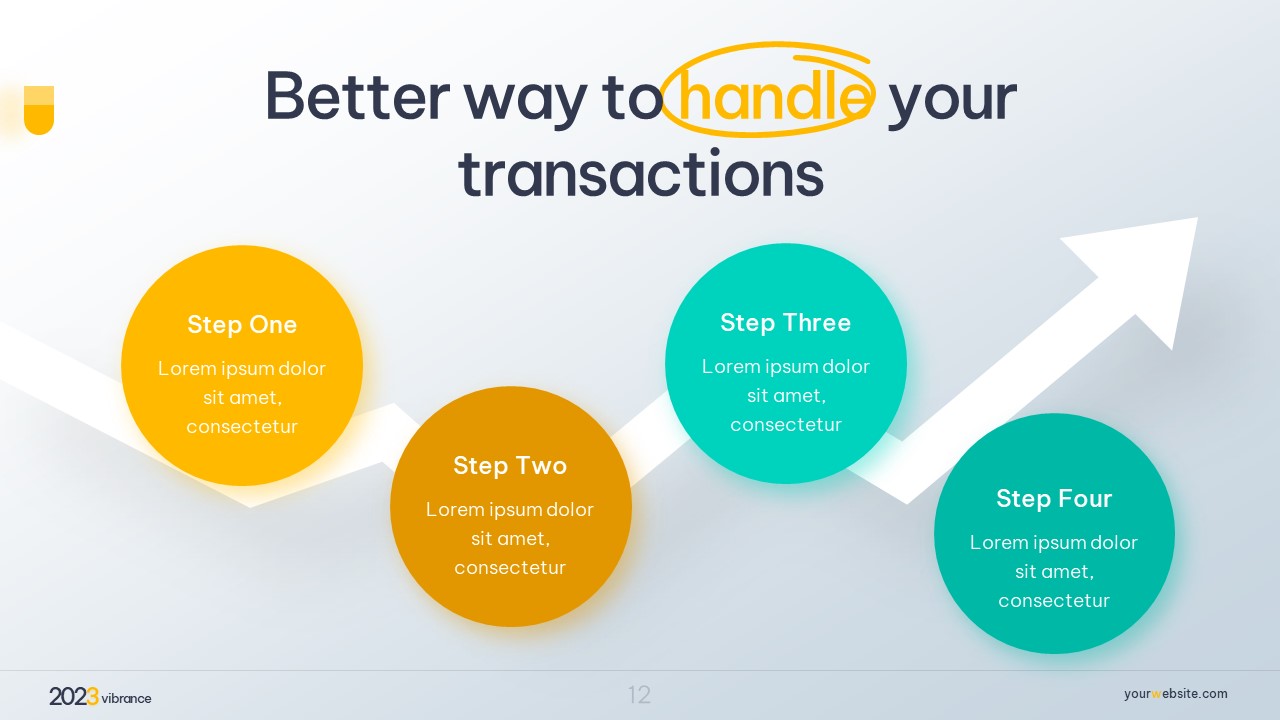 Better way to handle your transactions

Step One
Lorem ipsum dolor sit amet, consectetur

Step Two
Lorem ipsum dolor sit amet, consectetur

Step Three
Lorem ipsum dolor sit amet, consectetur

Step Four
Lorem ipsum dolor sit amet, consectetur

2023 vibrance

12

yourwebsite.com